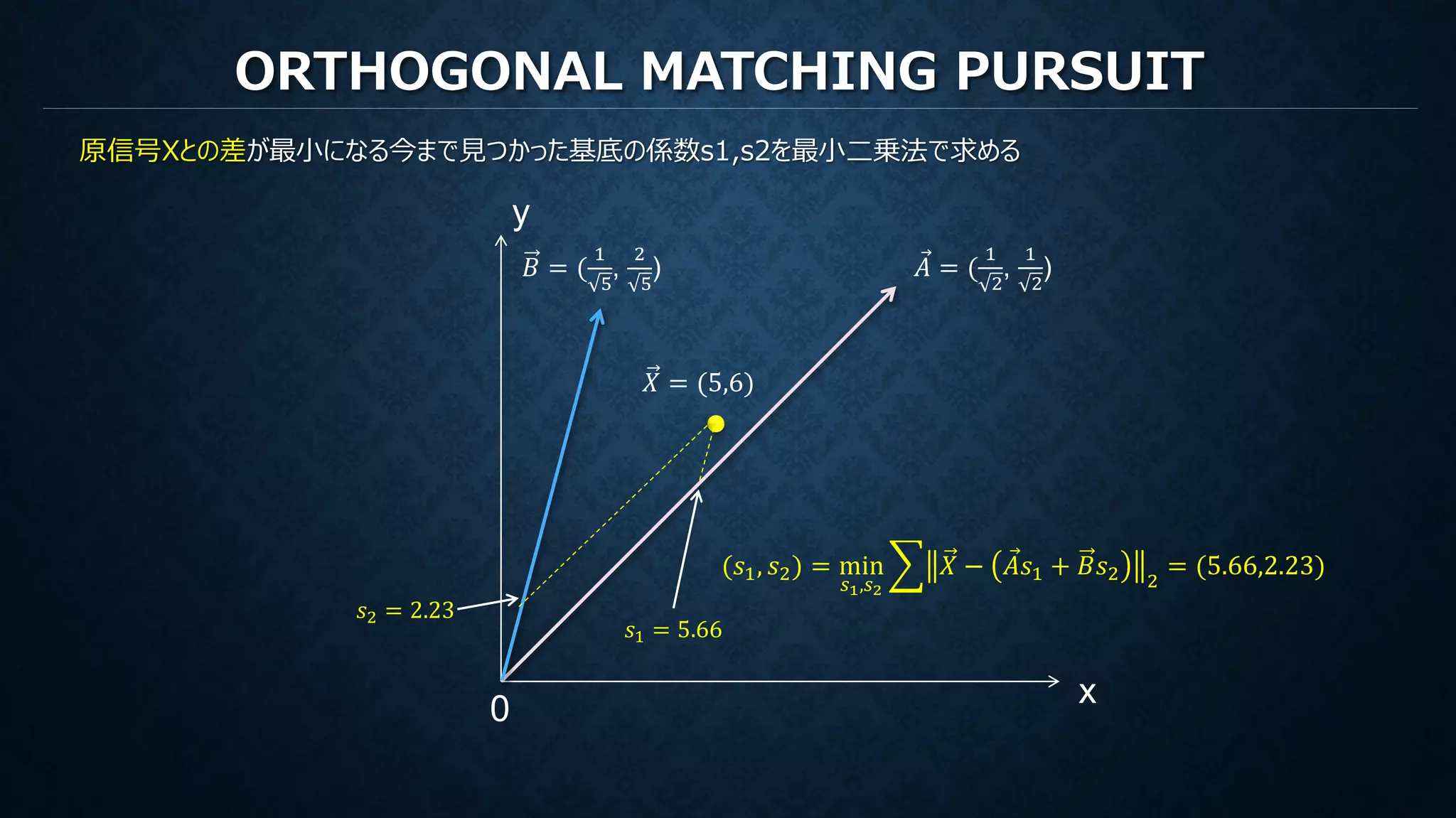 ORTHOGONAL MATCHING PURSUIT

原信号Xとの差が最小になる今まで見つかった基底の係数s1,s2を最小二乗法で求める

y

$\vec{B} = (\frac{1}{\sqrt{5}}, \frac{2}{\sqrt{5}})$

$\vec{A} = (\frac{1}{\sqrt{2}}, \frac{1}{\sqrt{2}})$

$\vec{X} = (5,6)$

$(s_1, s_2) = \min_{s_1,s_2} \sum \|\vec{X} - (\vec{A}s_1 + \vec{B}s_2)\|_2 = (5.66,2.23)$

$s_2 = 2.23$

$s_1 = 5.66$

0

x